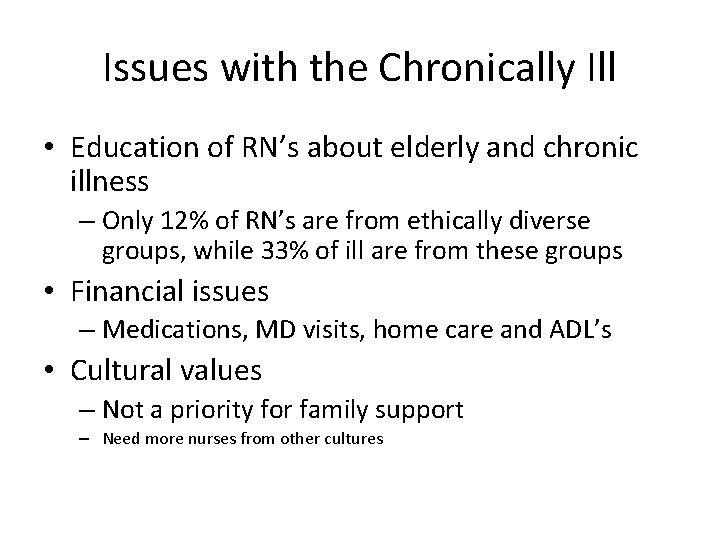 Issues with the Chronically Ill

• Education of RN's about elderly and chronic illness

– Only 12% of RN's are from ethically diverse groups, while 33% of ill are from these groups

• Financial issues

– Medications, MD visits, home care and ADL's

• Cultural values

– Not a priority for family support

– Need more nurses from other cultures